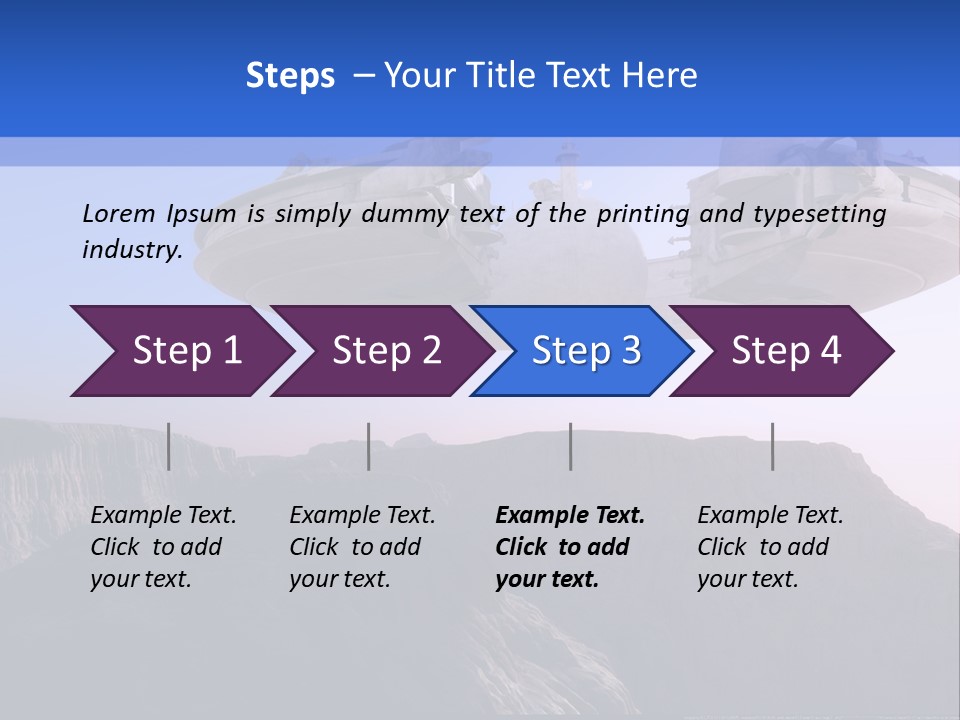 Steps – Your Title Text Here

Lorem Ipsum is simply dummy text of the printing and typesetting industry.

Step 1

Step 2

Step 3

Step 4

Example Text. Click to add your text.

Example Text. Click to add your text.

Example Text. Click to add your text.

Example Text. Click to add your text.